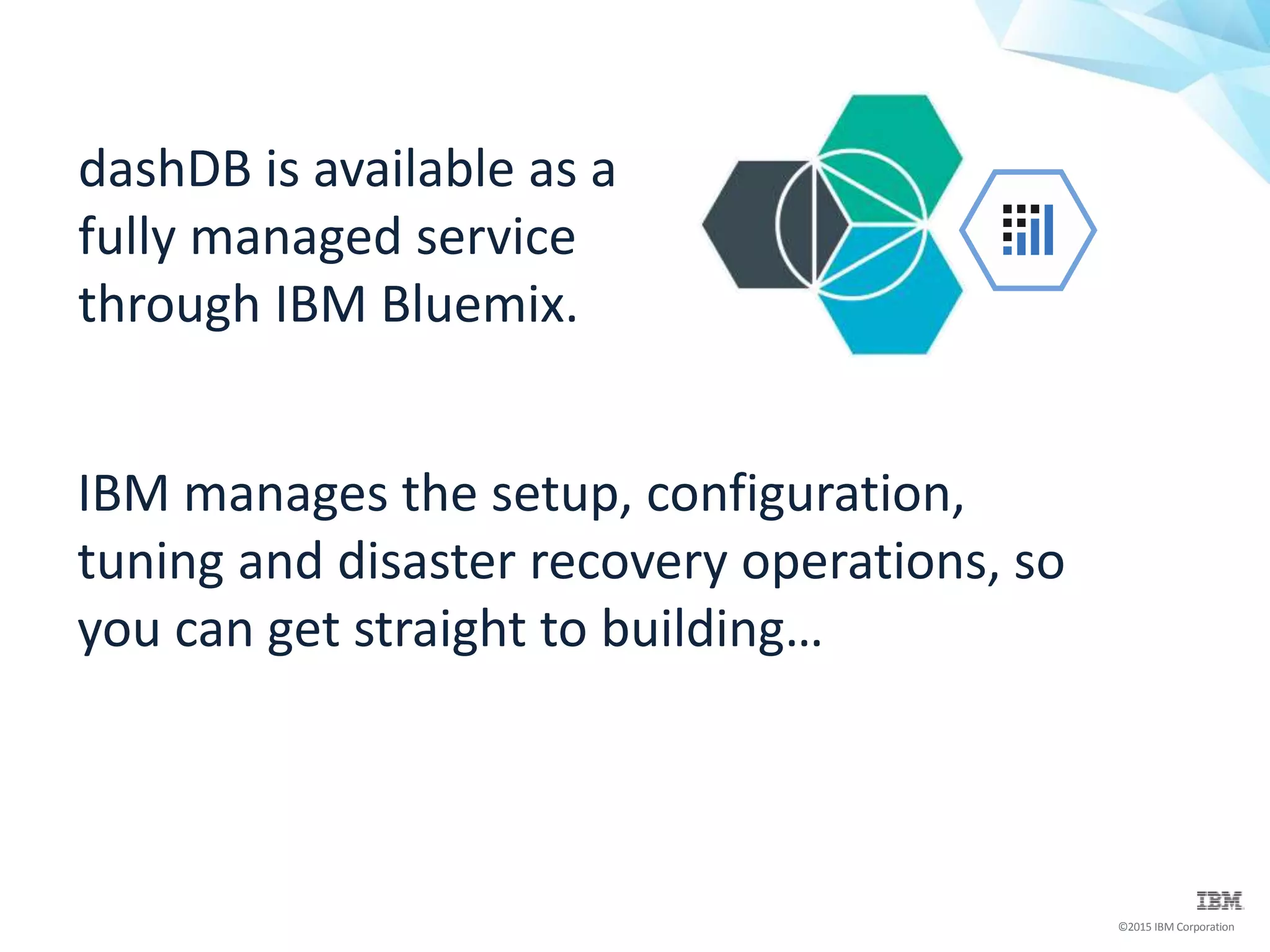 dashDB is available as a fully managed service through IBM Bluemix.

IBM manages the setup, configuration, tuning and disaster recovery operations, so you can get straight to building…

IBM

©2015 IBM Corporation